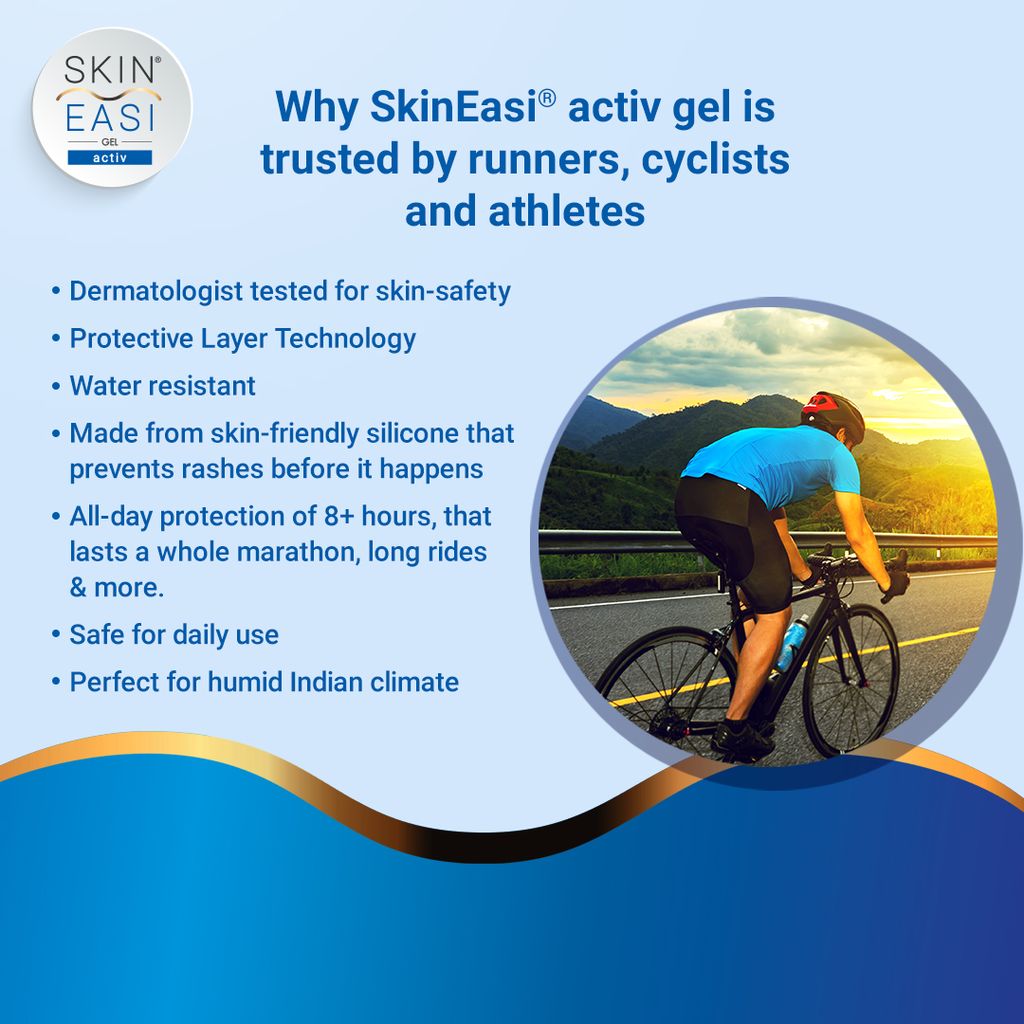 SKIN® EASI GEL activ

Why SkinEasi® activ gel is trusted by runners, cyclists and athletes

• Dermatologist tested for skin-safety
• Protective Layer Technology
• Water resistant
• Made from skin-friendly silicone that prevents rashes before it happens
• All-day protection of 8+ hours, that lasts a whole marathon, long rides & more.
• Safe for daily use
• Perfect for humid Indian climate